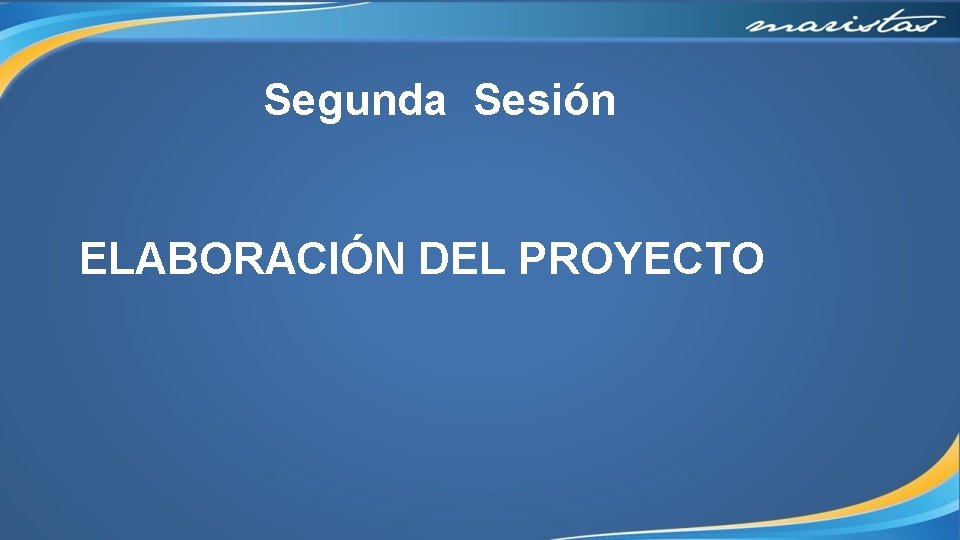 maristas

Segunda Sesión

ELABORACIÓN DEL PROYECTO